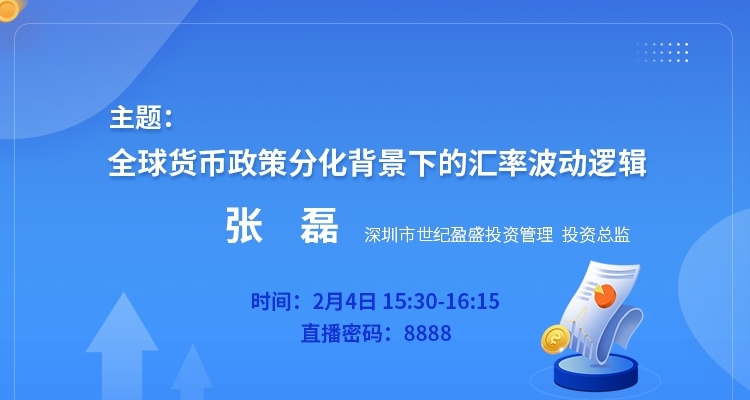 主题：
全球货币政策分化背景下的汇率波动逻辑

张 磊 深圳市世纪盈盛投资管理 投资总监

时间：2月4日 15:30-16:15
直播密码：8888